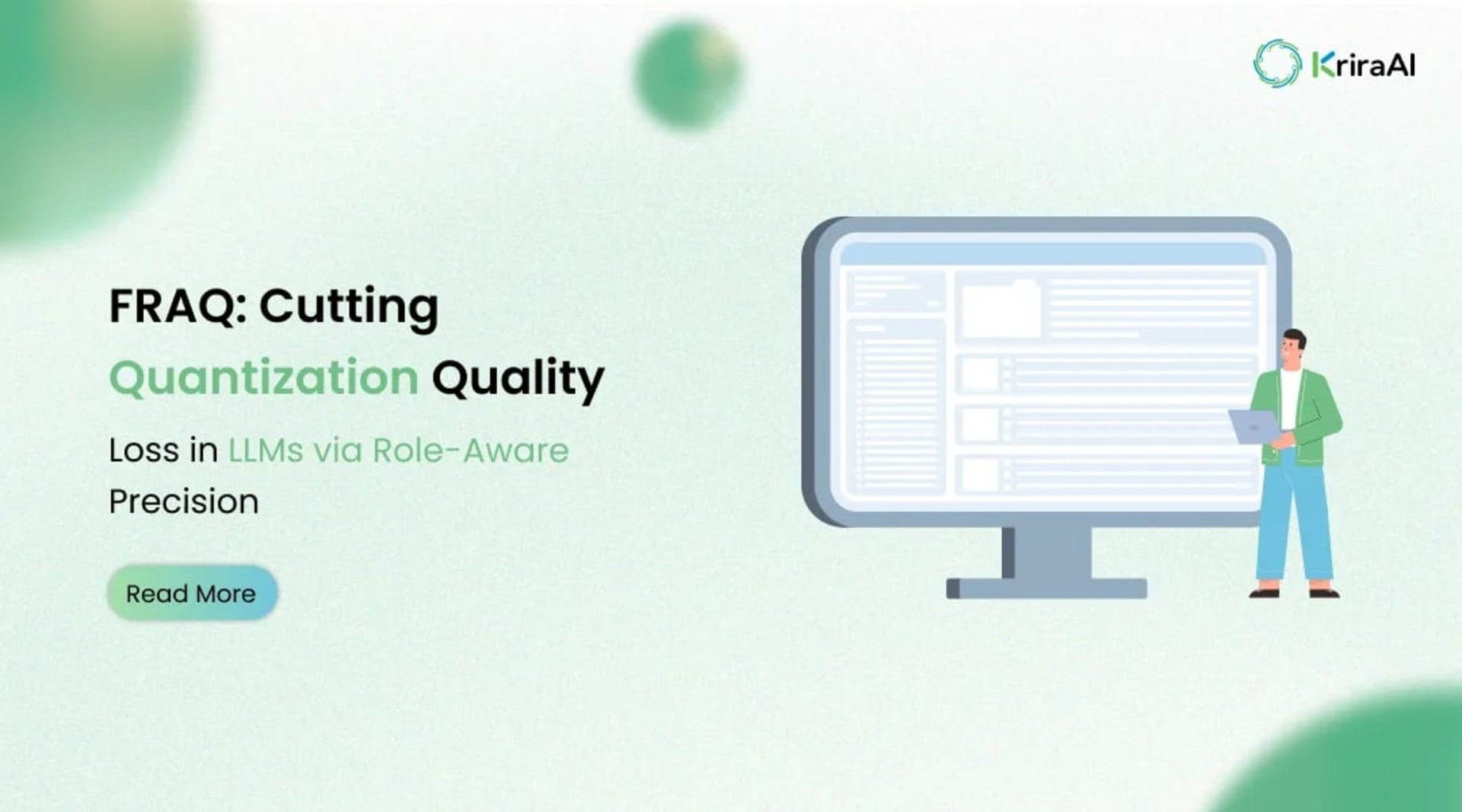 KriraAI

FRAQ: Cutting Quantization Quality

Loss in LLMs via Role-Aware Precision

Read More